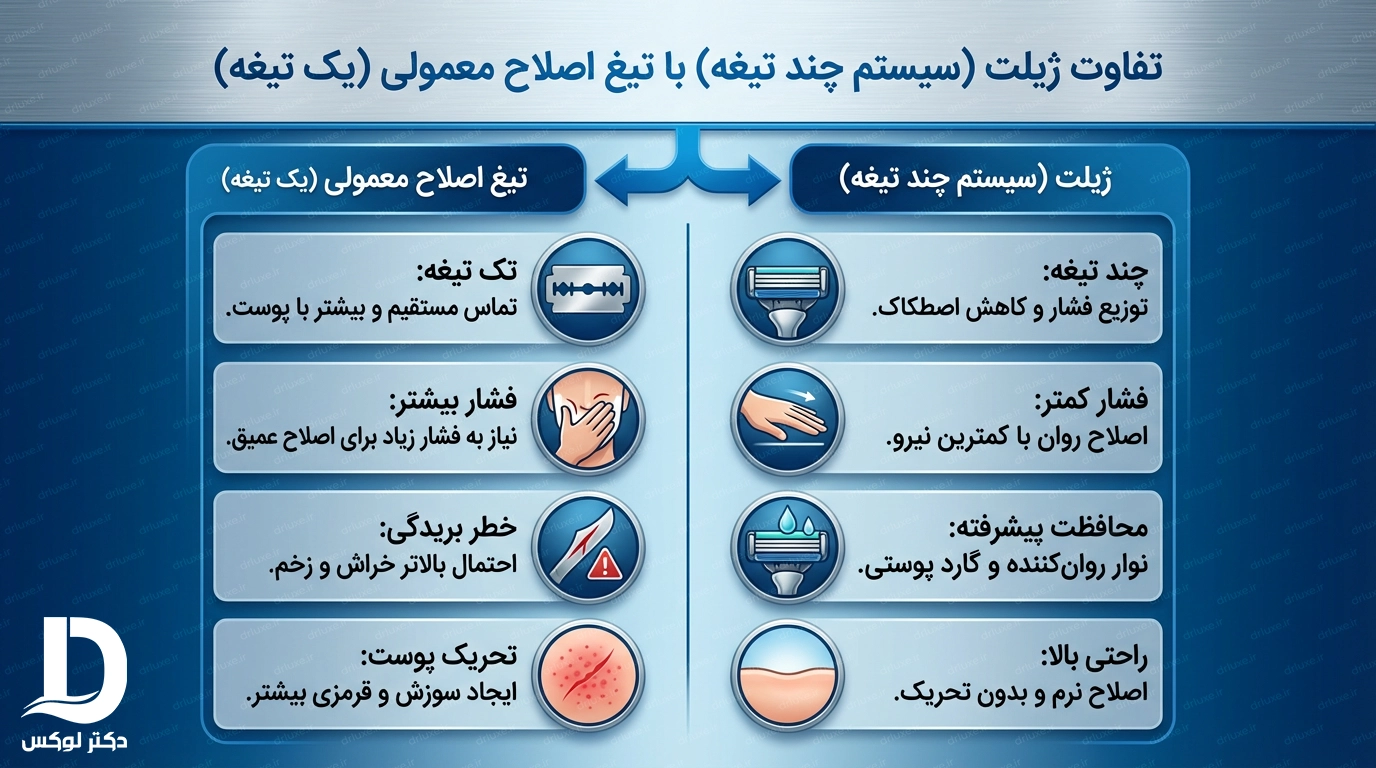 تفاوت ژیلت (سیستم چند تیغه) با تیغ اصلاح معمولی (یک تیغه)

ژیلت (سیستم چند تیغه)

چند تیغه:
توزیع فشار و کاهش اصطکاک.

فشار کمتر:
اصلاح روان با کمترین نیرو.

محافظت پیشرفته:
نوار روان‌کننده و گارد پوستی.

راحتی بالا:
اصلاح نرم و بدون تحریک.

تیغ اصلاح معمولی (یک تیغه)

تک تیغه:
تماس مستقیم و بیشتر با پوست.

فشار بیشتر:
نیاز به فشار زیاد برای اصلاح عمیق.

خطر بریدگی:
احتمال بالاتر خراش و زخم.

تحریک پوست:
ایجاد سوزش و قرمزی بیشتر.

دکتر لوکس